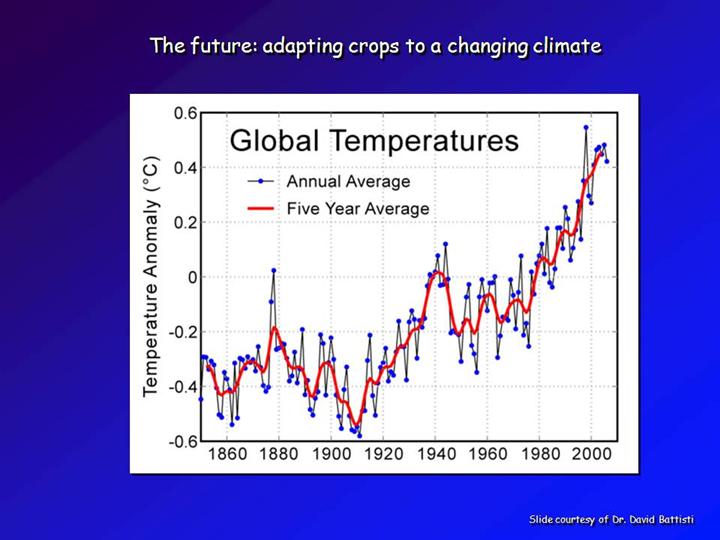 The future: adapting crops to a changing climate

Global Temperatures

Annual Average

Five Year Average

Temperature Anomaly (°C)

0.6
0.4
0.2
0
-0.2
-0.4
-0.6

1860 1880 1900 1920 1940 1960 1980 2000

Slide courtesy of Dr. David Battisti